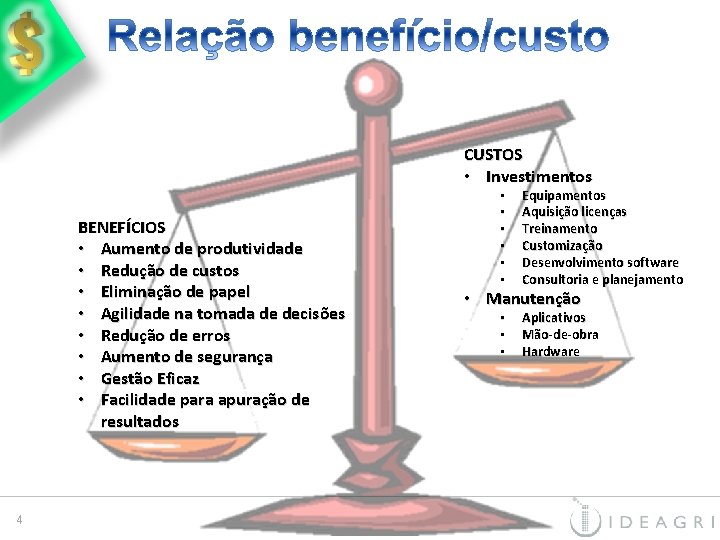 $

Relação benefício/custo

BENEFÍCIOS
• Aumento de produtividade
• Redução de custos
• Eliminação de papel
• Agilidade na tomada de decisões
• Redução de erros
• Aumento de segurança
• Gestão Eficaz
• Facilidade para apuração de resultados

CUSTOS
• Investimentos
  ▪ Equipamentos
  ▪ Aquisição licenças
  ▪ Treinamento
  ▪ Customização
  ▪ Desenvolvimento software
  ▪ Consultoria e planejamento
• Manutenção
  ▪ Aplicativos
  ▪ Mão-de-obra
  ▪ Hardware

4

IDEAGRI